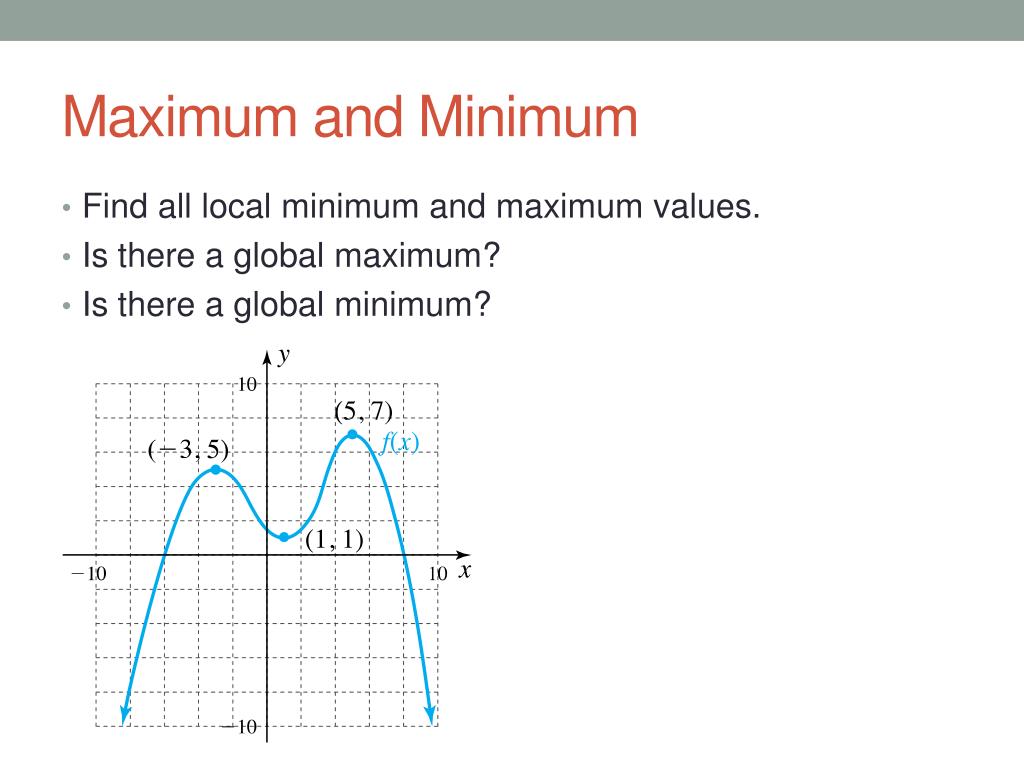 Maximum and Minimum

• Find all local minimum and maximum values.
• Is there a global maximum?
• Is there a global minimum?

$y$
10
$(5, 7)$
$f(x)$
$(-3, 5)$
$(1, 1)$
$-10$
10
$x$
$-10$